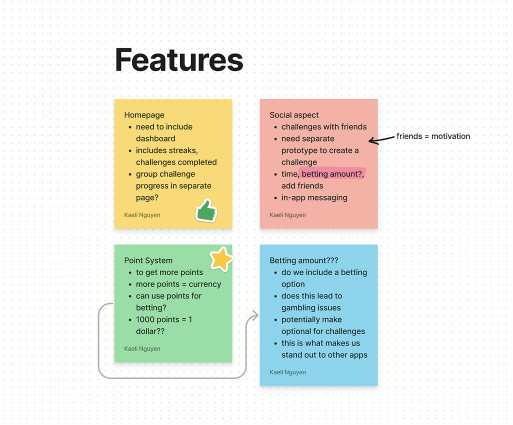 Features

Homepage
- need to include dashboard
- includes streaks, challenges completed
- group challenge progress in separate page?

Kaeli Nguyen

Social aspect
- challenges with friends
- need separate prototype to create a challenge
- time, betting amount?, add friends
- in-app messaging

Kaeli Nguyen

friends = motivation

Point System
- to get more points
- more points = currency
- can use points for betting?
- 1000 points = 1 dollar??

Kaeli Nguyen

Betting amount???
- do we include a betting option
- does this lead to gambling issues
- potentially make optional for challenges
- this is what makes us stand out to other apps

Kaeli Nguyen